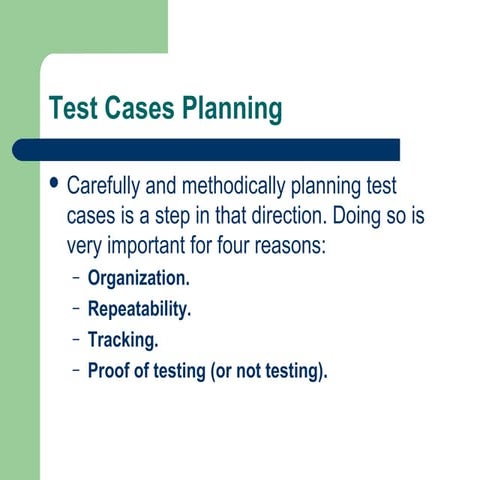 Test Cases Planning

• Carefully and methodically planning test cases is a step in that direction. Doing so is very important for four reasons:
– Organization.
– Repeatability.
– Tracking.
– Proof of testing (or not testing).